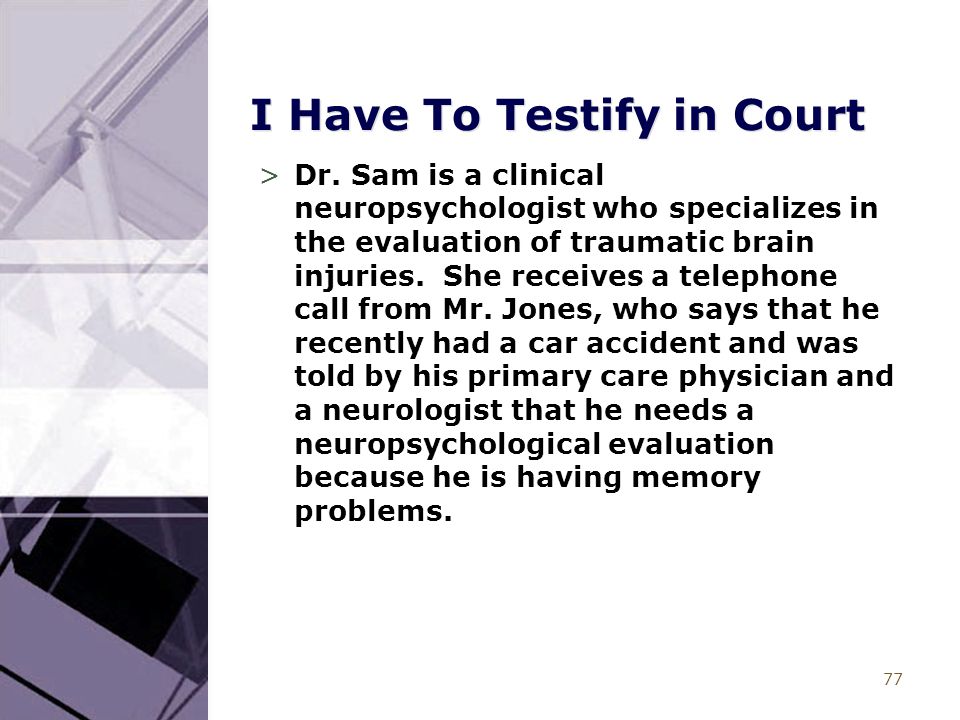 I Have To Testify in Court

> Dr. Sam is a clinical neuropsychologist who specializes in the evaluation of traumatic brain injuries.  She receives a telephone call from Mr. Jones, who says that he recently had a car accident and was told by his primary care physician and a neurologist that he needs a neuropsychological evaluation because he is having memory problems.

77